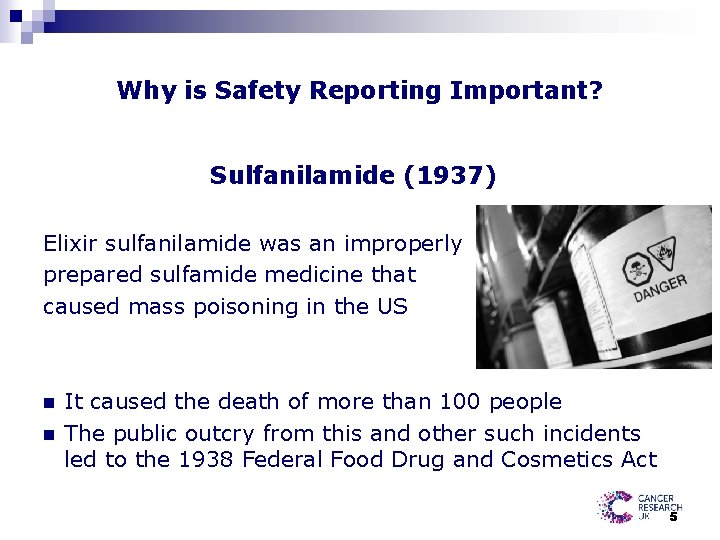 Why is Safety Reporting Important?

Sulfanilamide (1937)

Elixir sulfanilamide was an improperly prepared sulfamide medicine that caused mass poisoning in the US

DANGER

- It caused the death of more than 100 people
- The public outcry from this and other such incidents led to the 1938 Federal Food Drug and Cosmetics Act

CANCER RESEARCH UK

5